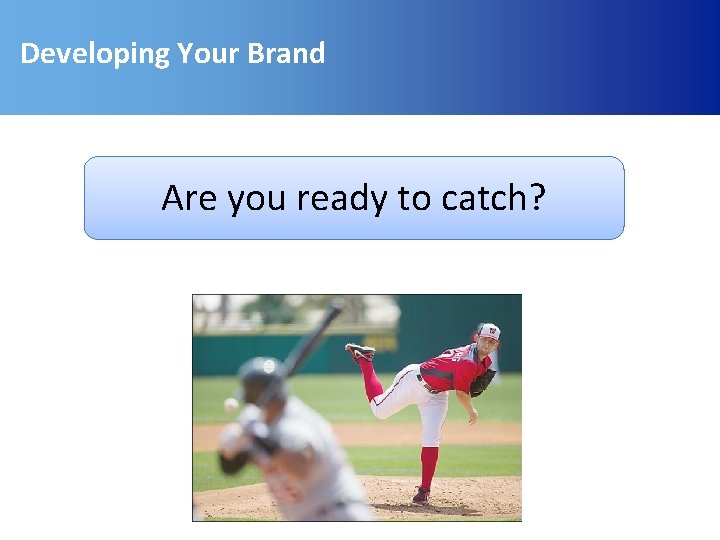 Developing Your Brand

Are you ready to catch?